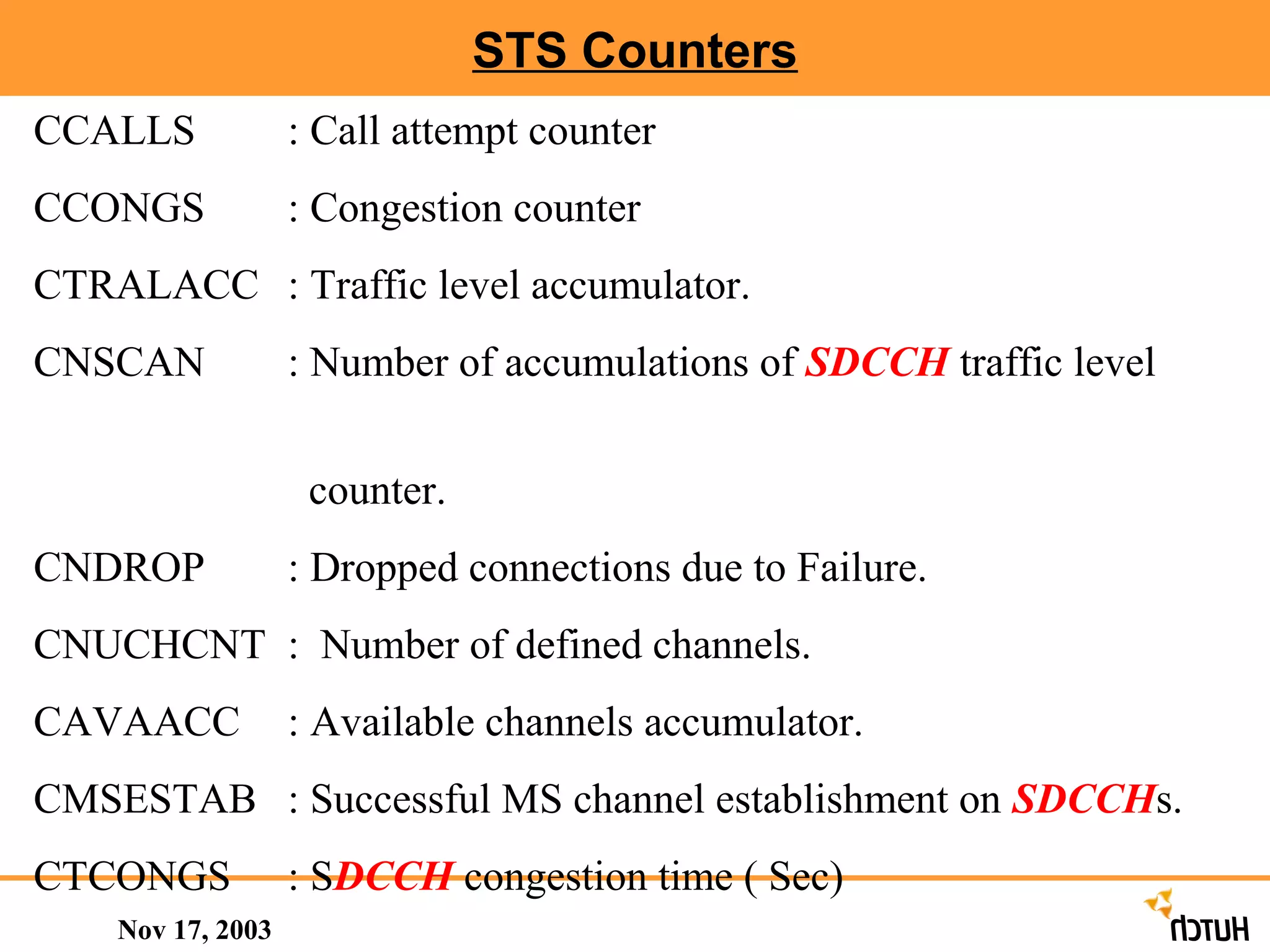 STS Counters

CCALLS : Call attempt counter

CCONGS : Congestion counter

CTRALACC : Traffic level accumulator.

CNSCAN : Number of accumulations of SDCCH traffic level counter.

CNDROP : Dropped connections due to Failure.

CNUCHCNT : Number of defined channels.

CAVAACC : Available channels accumulator.

CMSESTAB : Successful MS channel establishment on SDCCHs.

CTCONGS : SDCCH congestion time ( Sec)

Nov 17, 2003

HUTCH